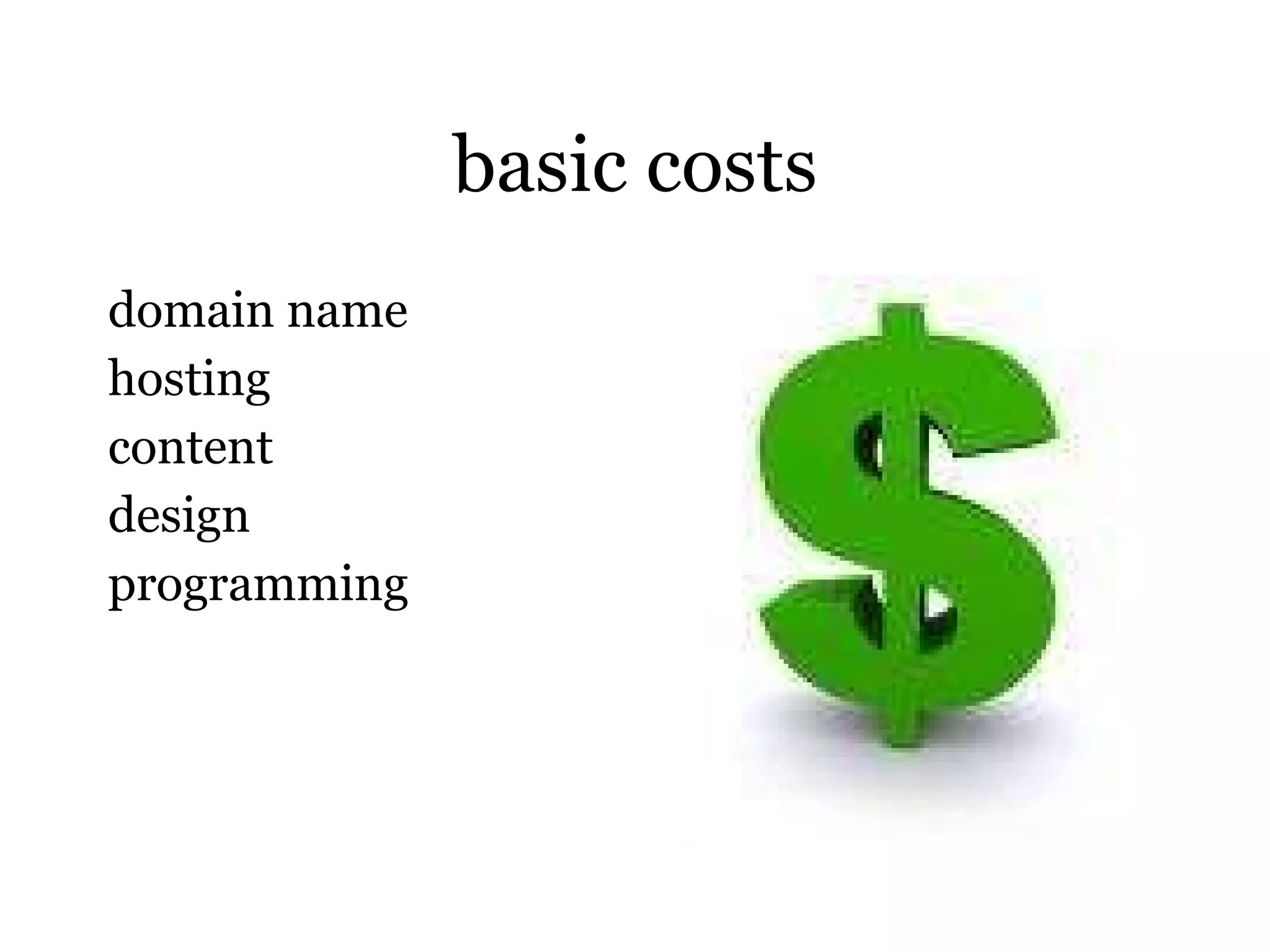 basic costs

domain name
hosting
content
design
programming